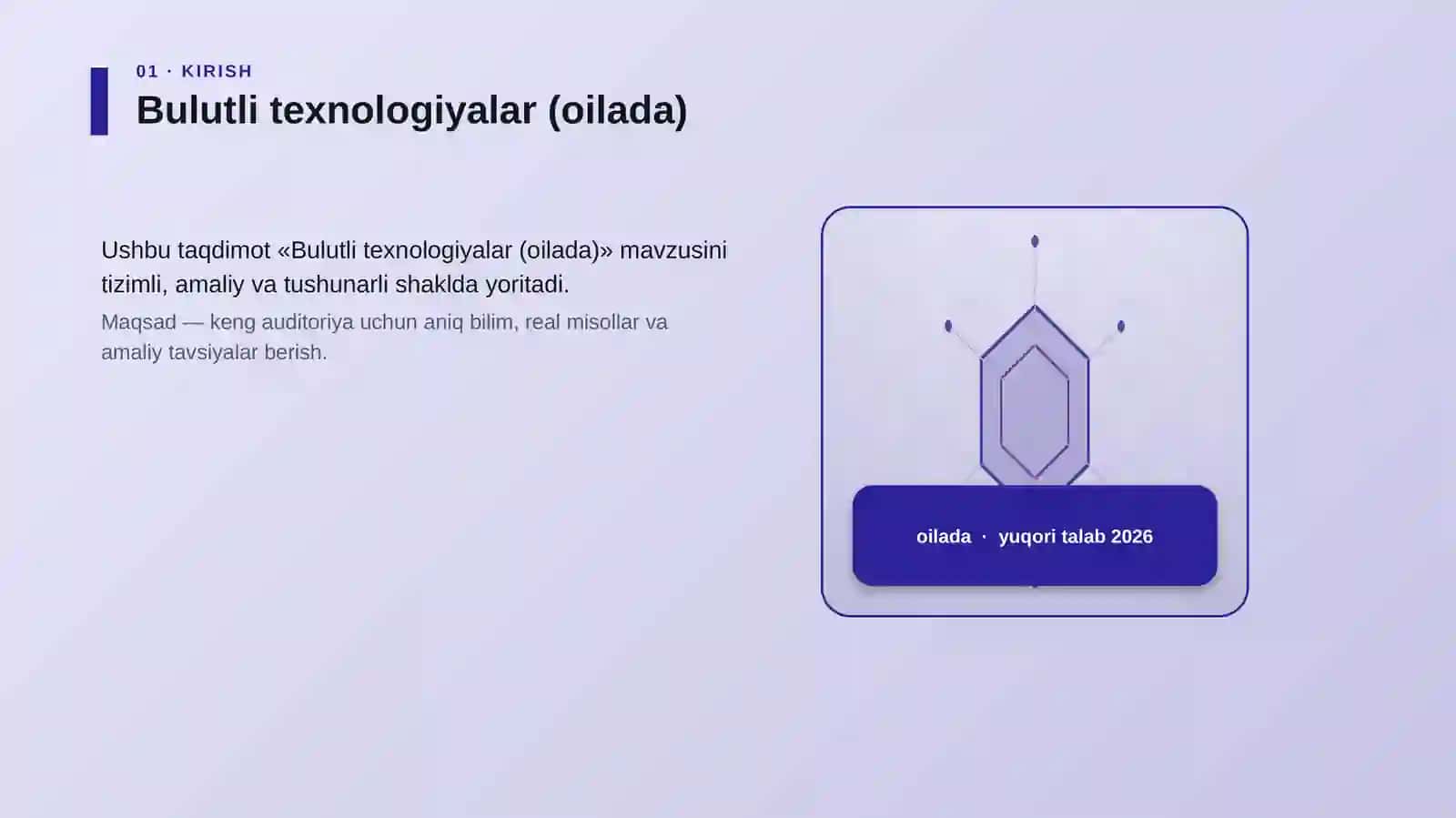 01 · KIRISH
Bulutli texnologiyalar (oilada)

Ushbu taqdimot «Bulutli texnologiyalar (oilada)» mavzusini tizimli, amaliy va tushunarli shaklda yoritadi.

Maqsad — keng auditoriya uchun aniq bilim, real misollar va amaliy tavsiyalar berish.

oilada · yuqori talab 2026